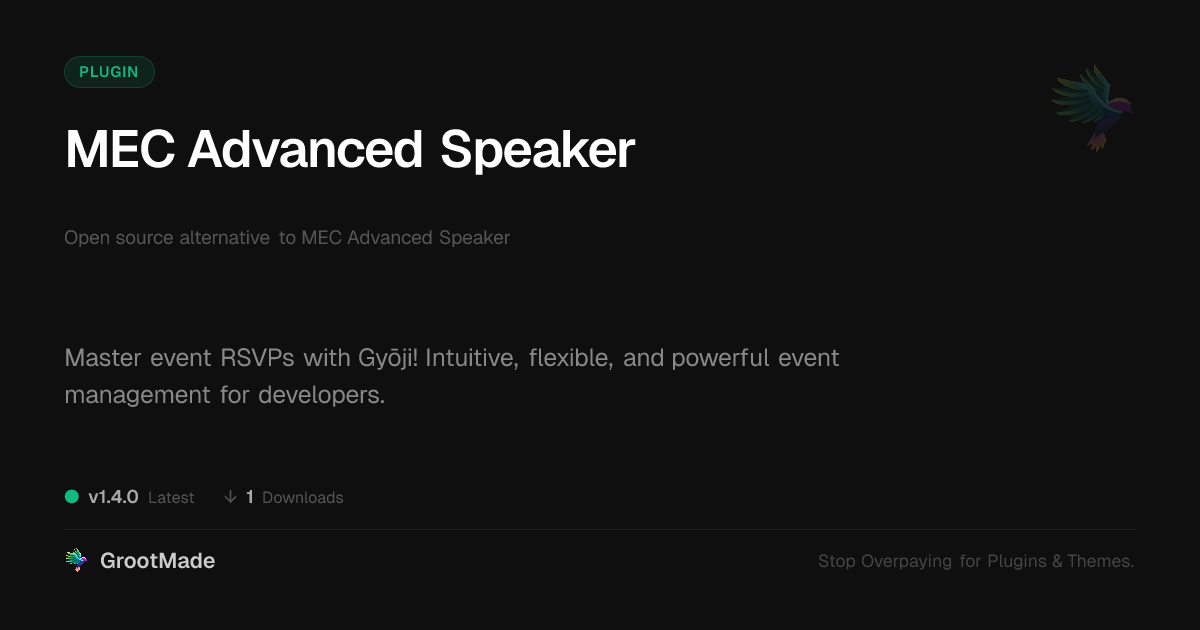 PLUGIN

MEC Advanced Speaker

Open source alternative to MEC Advanced Speaker

Master event RSVPs with Gyōji! Intuitive, flexible, and powerful event management for developers.

v1.4.0 Latest ↓ 1 Downloads

GrootMade

Stop Overpaying for Plugins & Themes.